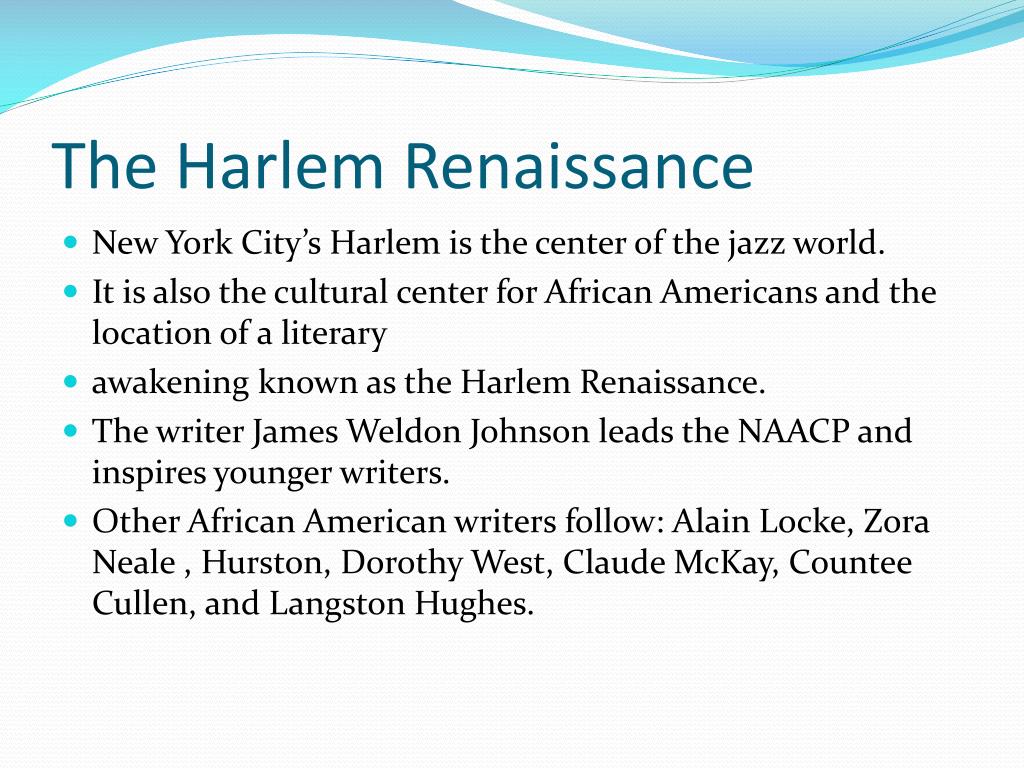 The Harlem Renaissance

New York City’s Harlem is the center of the jazz world.

It is also the cultural center for African Americans and the location of a literary

awakening known as the Harlem Renaissance.

The writer James Weldon Johnson leads the NAACP and inspires younger writers.

Other African American writers follow: Alain Locke, Zora Neale , Hurston, Dorothy West, Claude McKay, Countee Cullen, and Langston Hughes.